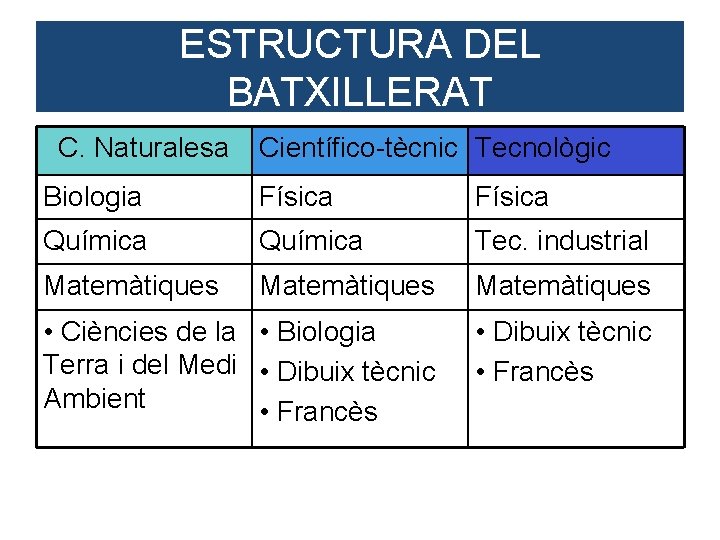 ESTRUCTURA DEL BATXILLERAT

| C. Naturalesa | Científico-tècnic | Tecnològic |
|---|---|---|
| Biologia | Física | Física |
| Química | Química | Tec. industrial |
| Matemàtiques | Matemàtiques | Matemàtiques |
| • Ciències de la Terra i del Medi Ambient | • Biologia • Dibuix tècnic • Francès | • Dibuix tècnic • Francès |